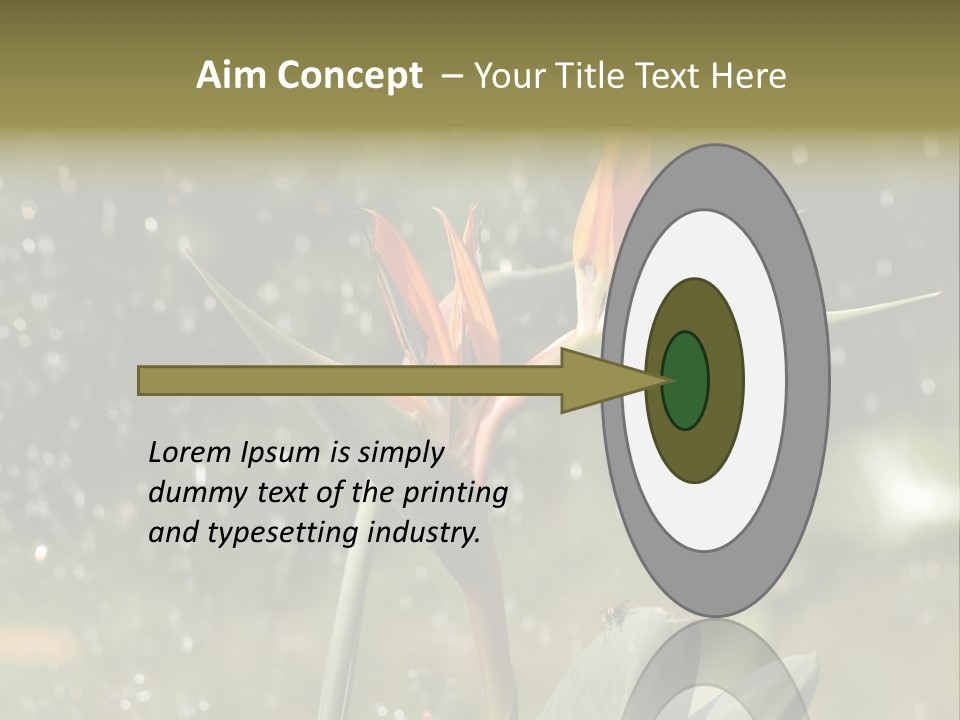 Aim Concept – Your Title Text Here

Lorem Ipsum is simply dummy text of the printing and typesetting industry.